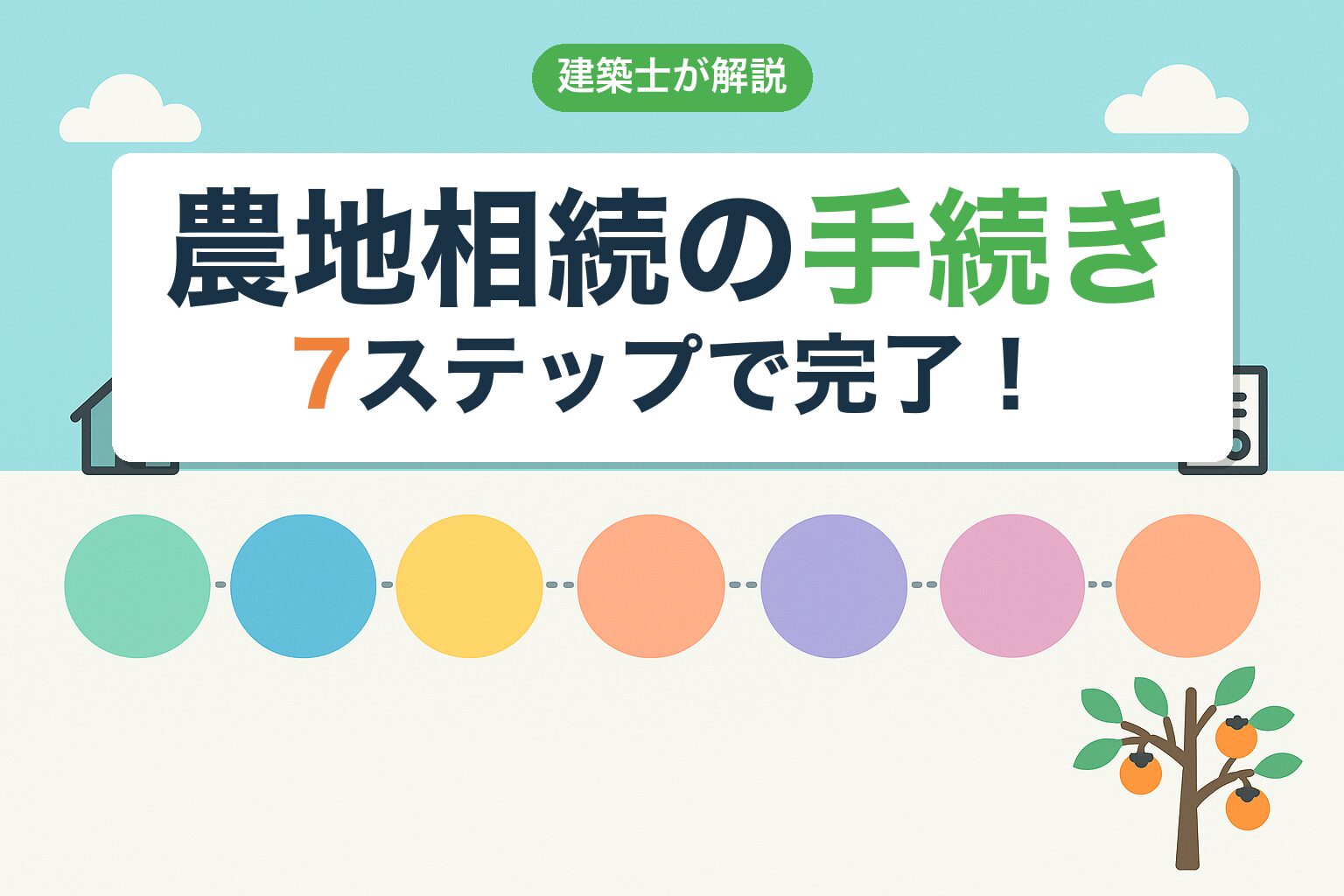 建築士が解説

農地相続の手続き

7ステップで完了！